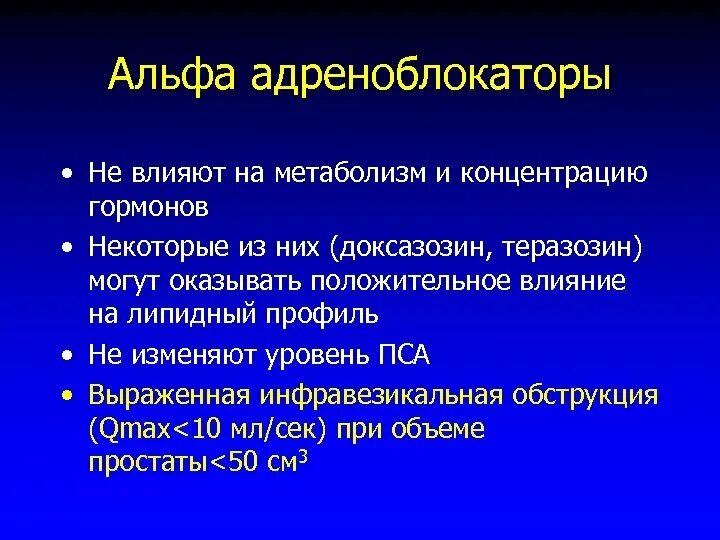 Альфа адреноблокаторы

• Не влияют на метаболизм и концентрацию гормонов
• Некоторые из них (доксазозин, теразозин) могут оказывать положительное влияние на липидный профиль
• Не изменяют уровень ПСА
• Выраженная инфравезикальная обструкция (Qmax<10 мл/сек) при объеме простаты<50 см$^3$